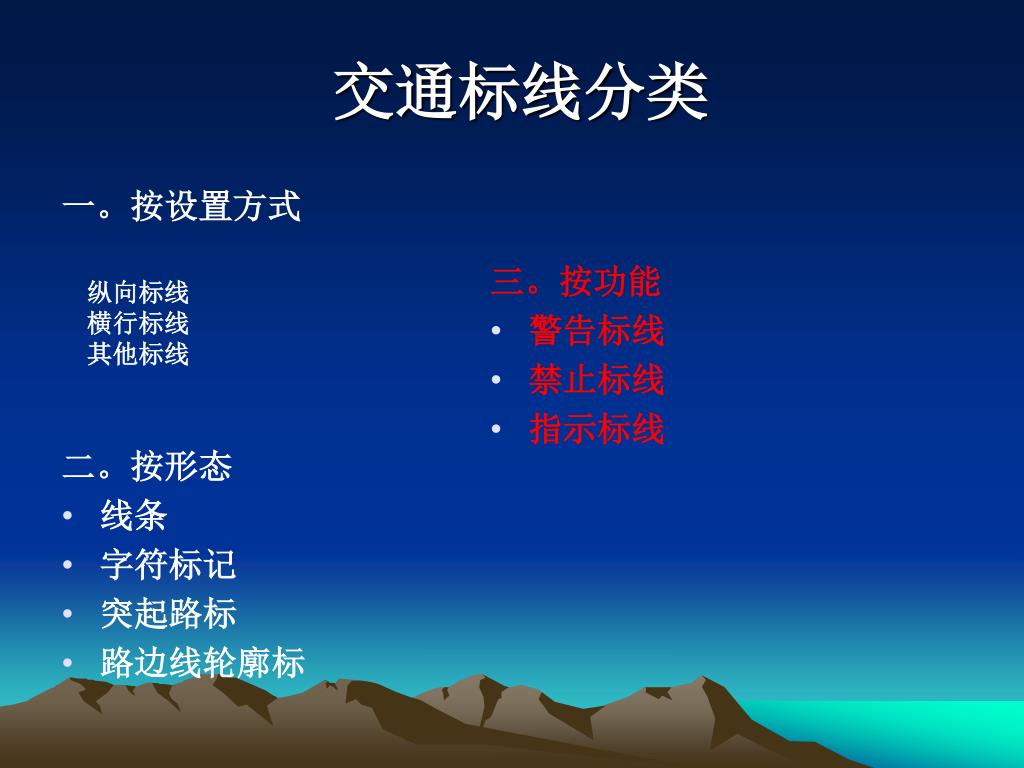 交通标线分类

一。按设置方式

纵向标线
横行标线
其他标线

二。按形态
• 线条
• 字符标记
• 突起路标
• 路边线轮廓标

三。按功能
• 警告标线
• 禁止标线
• 指示标线